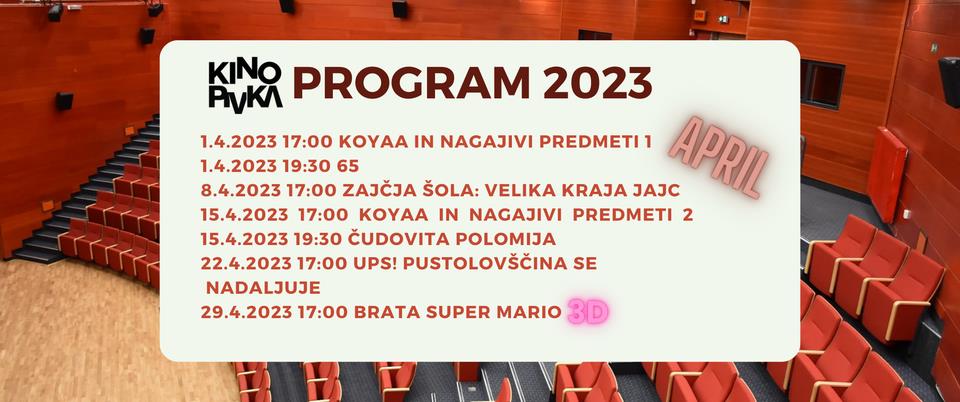 KINO PIVKA PROGRAM 2023

APRIL

1.4.2023 17:00 KOYAA IN NAGAJIVI PREDMETI 1
1.4.2023 19:30 65
8.4.2023 17:00 ZAJČJA ŠOLA: VELIKA KRAJA JAJC
15.4.2023 17:00 KOYAA IN NAGAJIVI PREDMETI 2
15.4.2023 19:30 ČUDOVITA POLOMIJA
22.4.2023 17:00 UPS! PUSTOLOVŠČINA SE NADALJUJE
29.4.2023 17:00 BRATA SUPER MARIO 3D